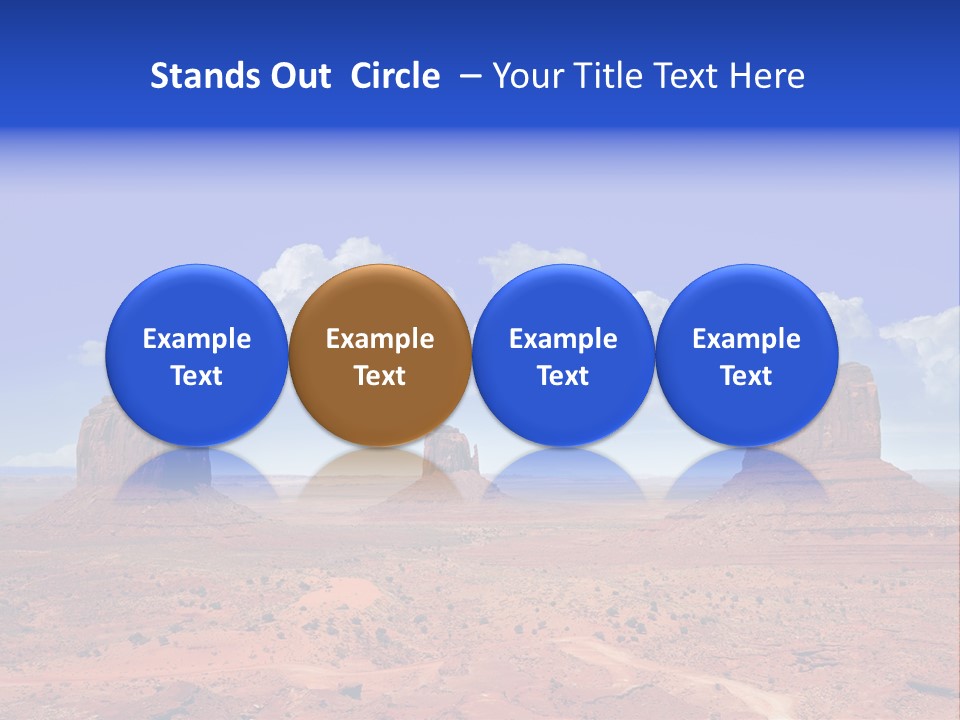 Stands Out Circle – Your Title Text Here

Example Text

Example Text

Example Text

Example Text